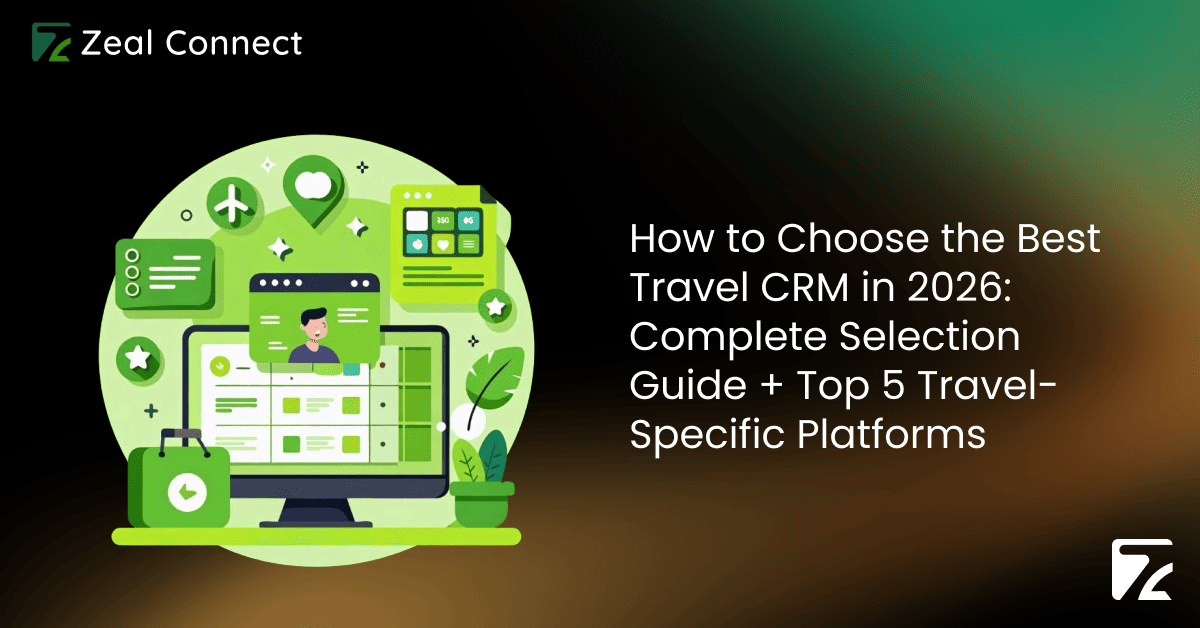 Zeal Connect

How to Choose the Best Travel CRM in 2026: Complete Selection Guide + Top 5 Travel-Specific Platforms